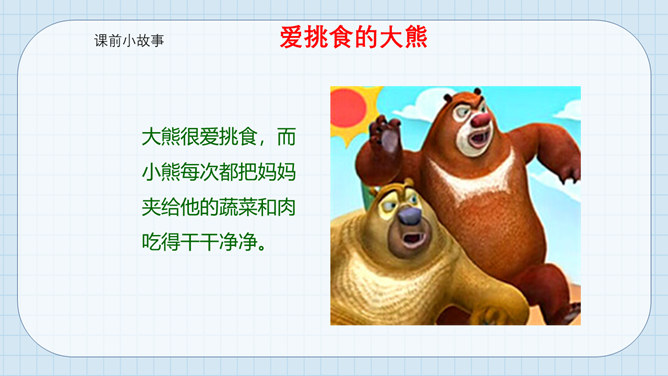 课前小故事

爱挑食的大熊

大熊很爱挑食，而小熊每次都把妈妈夹给他的蔬菜和肉吃得干干净净。